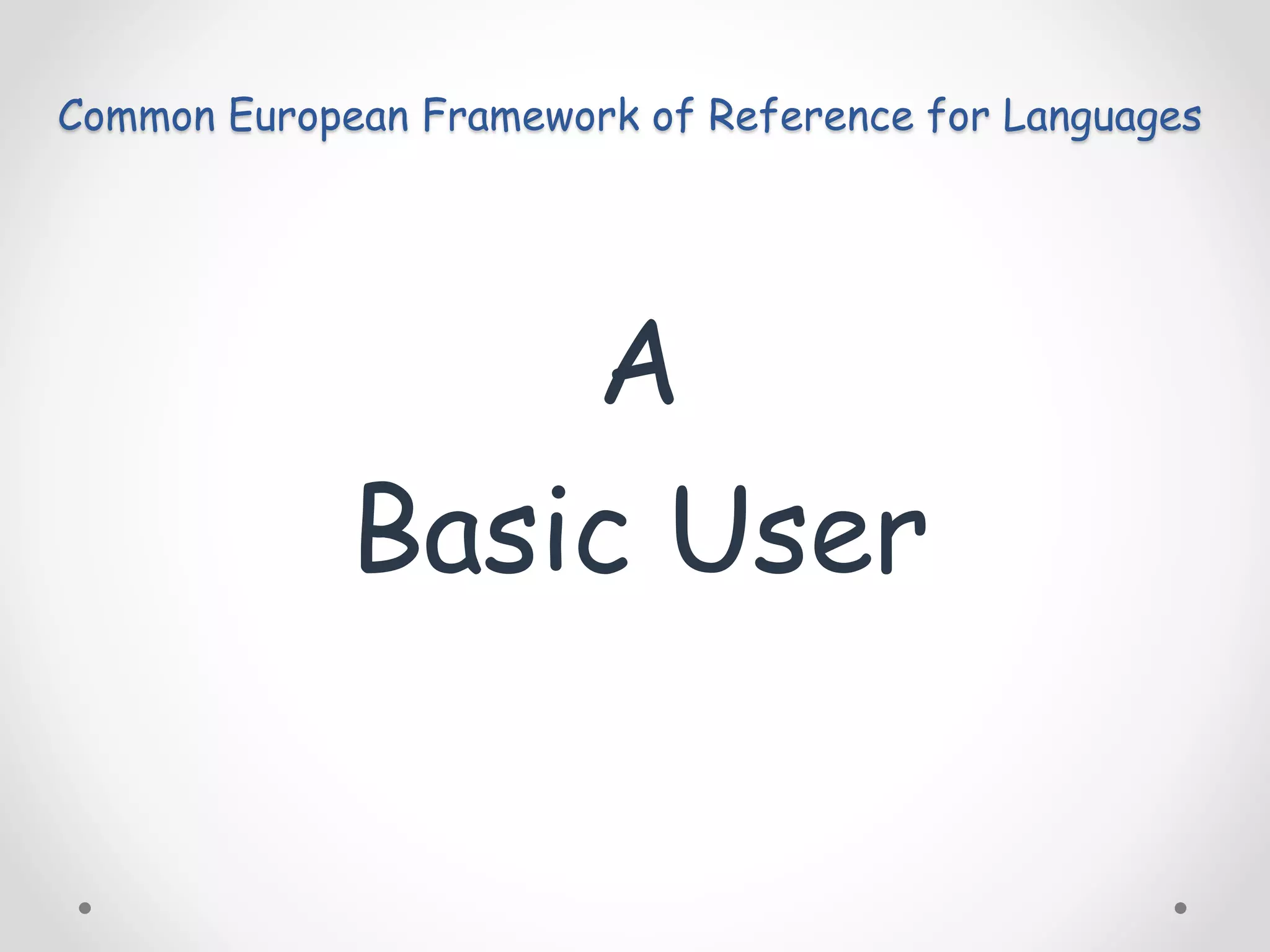 Common European Framework of Reference for Languages

A

Basic User